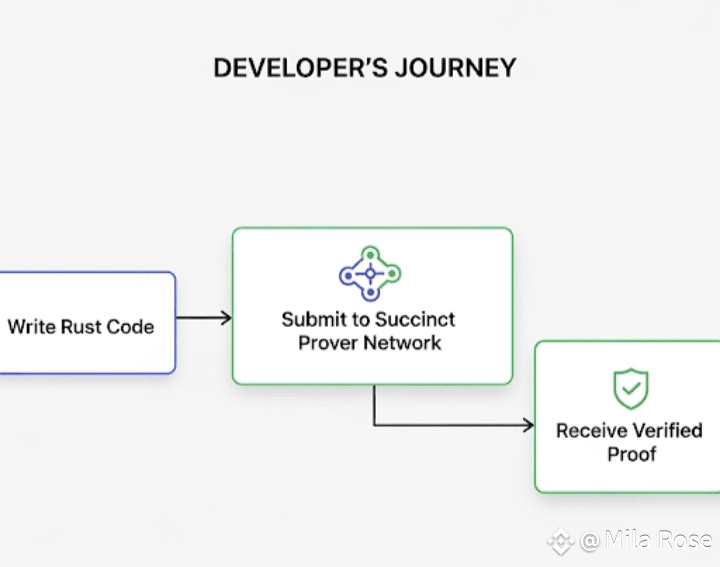 DEVELOPER'S JOURNEY

Write Rust Code

Submit to Succinct Prover Network

Receive Verified Proof

@ Mila Rose